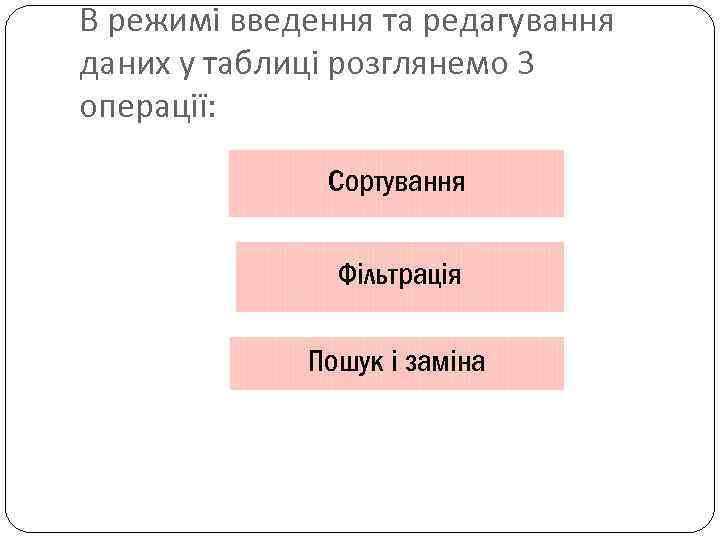 В режимі введення та редагування даних у таблиці розглянемо 3 операції:

Сортування

Фільтрація

Пошук і заміна